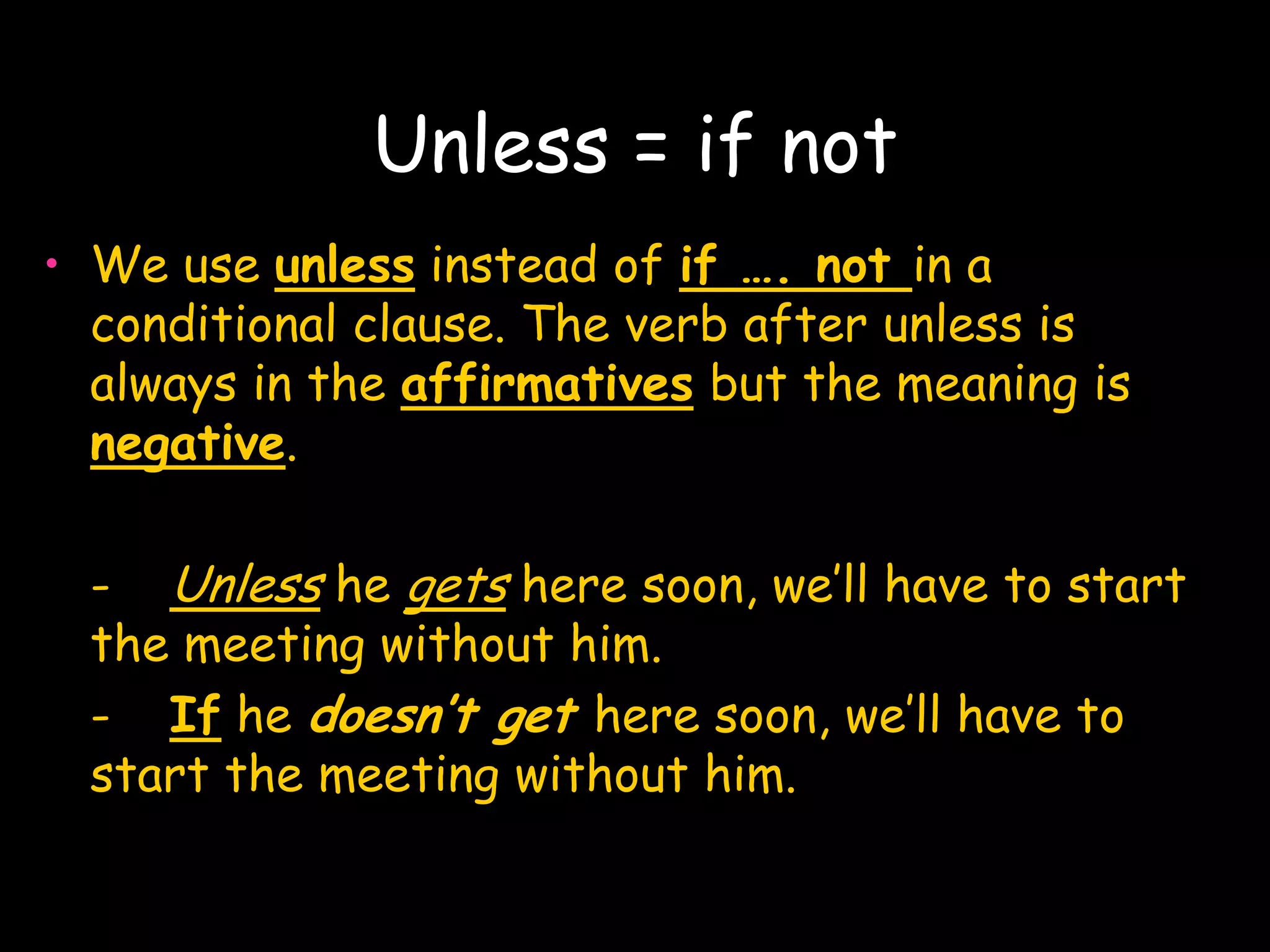 Unless = if not

• We use unless instead of if …. not in a conditional clause. The verb after unless is always in the affirmatives but the meaning is negative.

- Unless he gets here soon, we'll have to start the meeting without him.
- If he doesn't get here soon, we'll have to start the meeting without him.